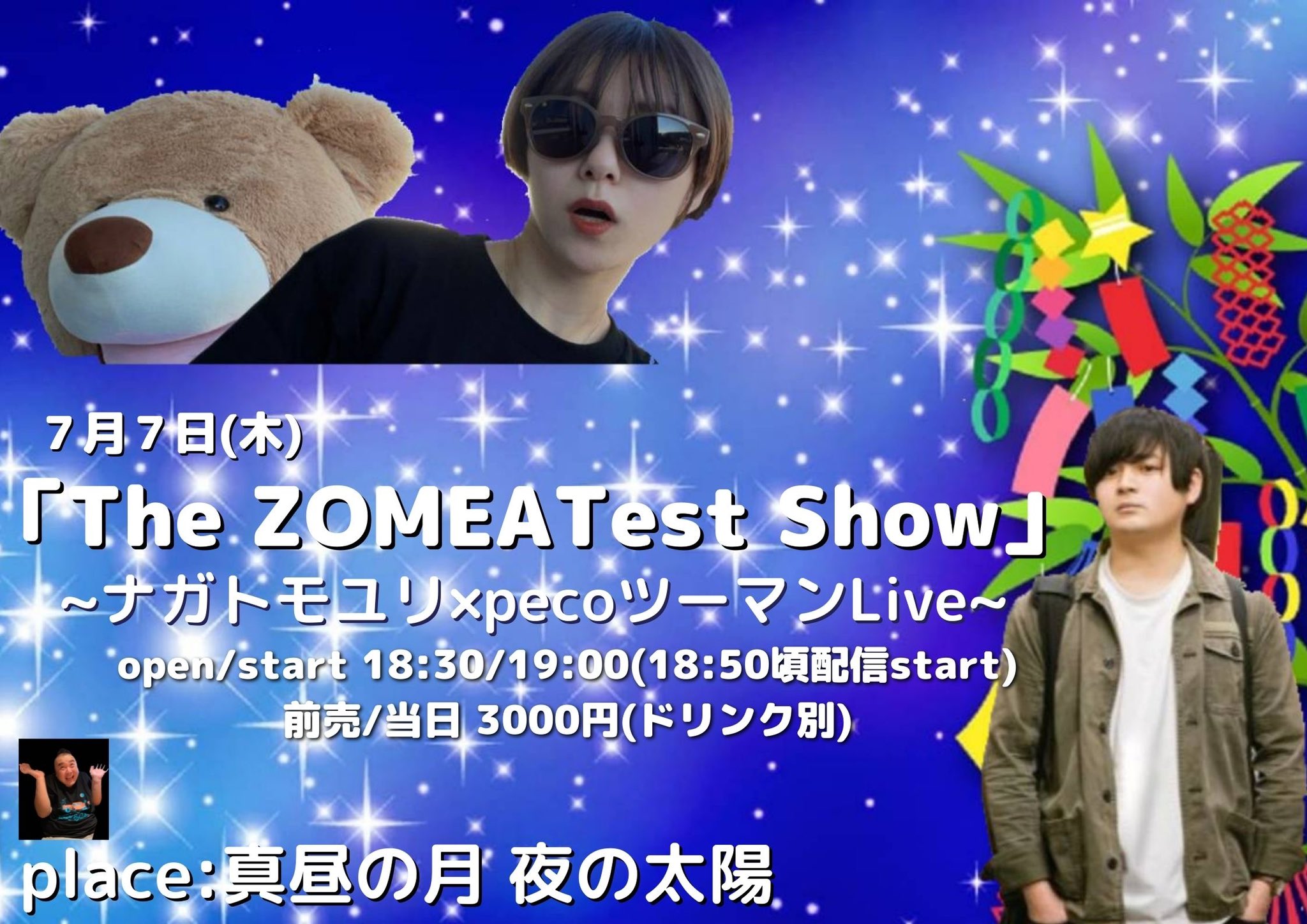 ７月７日(木)
「The ZOMEATest Show」
~ナガトモユリ×pecoツーマンLive~
open/start 18:30/19:00(18:50頃配信start)
前売/当日 3000円(ドリンク別)
place:真昼の月 夜の太陽